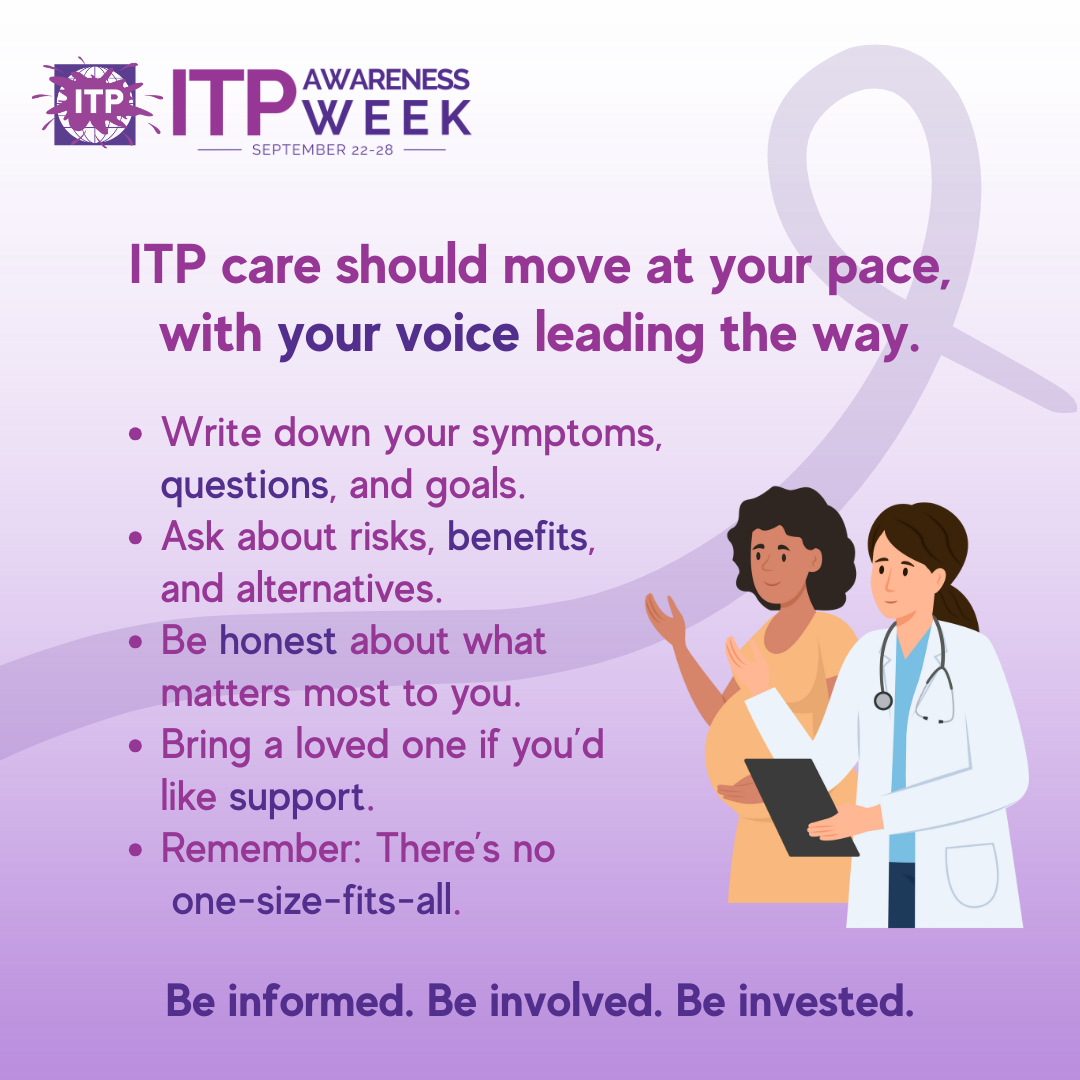 ITP ITP AWARENESS WEEK
SEPTEMBER 22-28

ITP care should move at your pace, with your voice leading the way.

• Write down your symptoms, questions, and goals.
• Ask about risks, benefits, and alternatives.
• Be honest about what matters most to you.
• Bring a loved one if you'd like support.
• Remember: There's no one-size-fits-all.

Be informed. Be involved. Be invested.